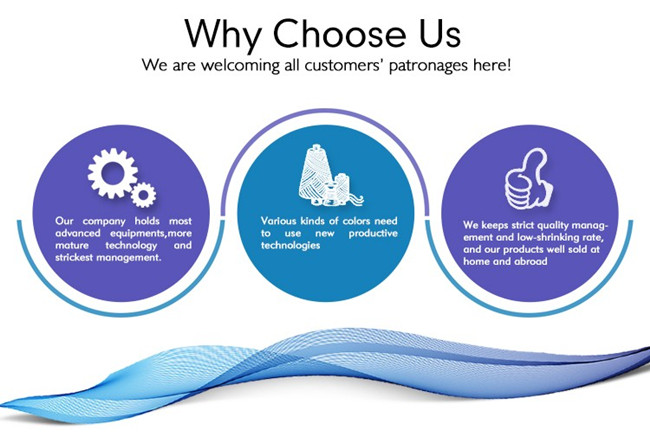 Why Choose Us
We are welcoming all customers' patronages here!

Our company holds most advanced equipments,more mature technology and strickest management.

Various kinds of colors need to use new productive technologies

We keeps strict quality management and low-shrinking rate, and our products well sold at home and abroad